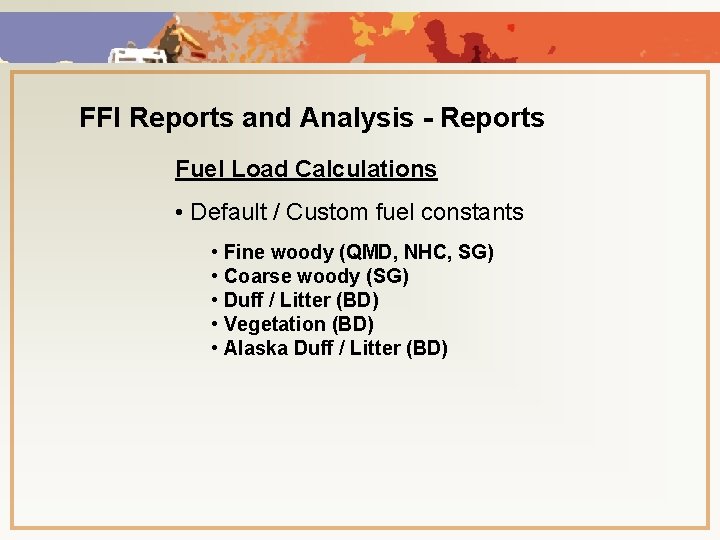 FFI Reports and Analysis - Reports

Fuel Load Calculations

• Default / Custom fuel constants

• Fine woody (QMD, NHC, SG)
• Coarse woody (SG)
• Duff / Litter (BD)
• Vegetation (BD)
• Alaska Duff / Litter (BD)